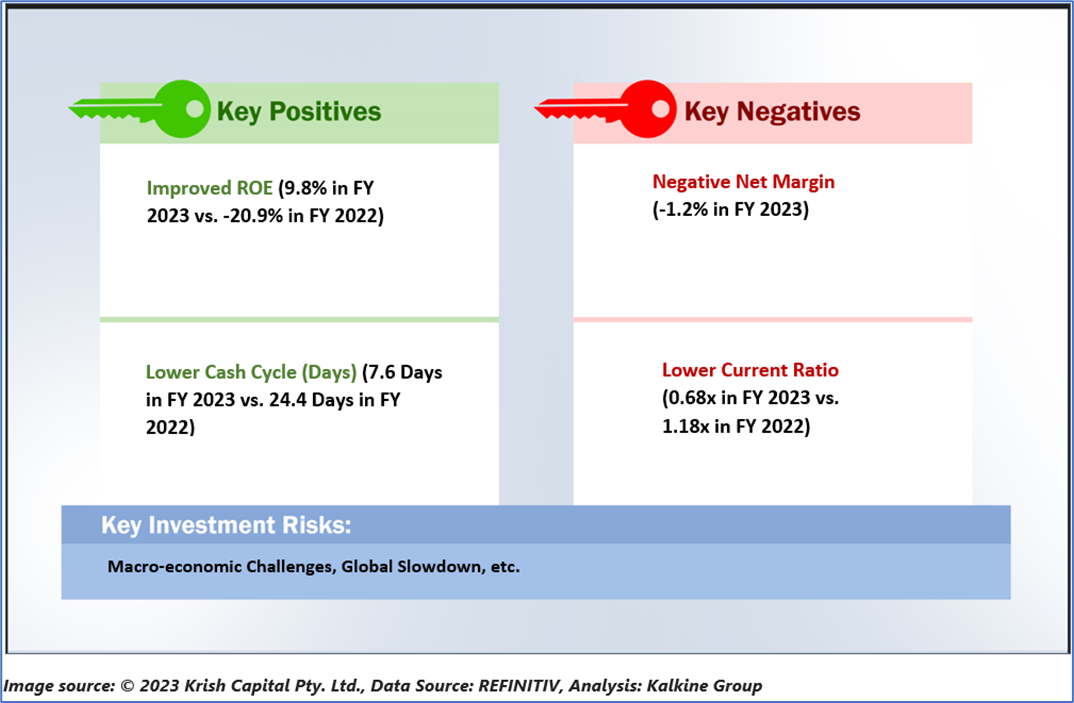 Key Positives

Improved ROE (9.8% in FY 2023 vs. -20.9% in FY 2022)

Lower Cash Cycle (Days) (7.6 Days in FY 2023 vs. 24.4 Days in FY 2022)

Key Negatives

Negative Net Margin (-1.2% in FY 2023)

Lower Current Ratio (0.68x in FY 2023 vs. 1.18x in FY 2022)

Key Investment Risks:

Macro-economic Challenges, Global Slowdown, etc.

Image source: © 2023 Krish Capital Pty. Ltd., Data Source: REFINITIV, Analysis: Kalkine Group